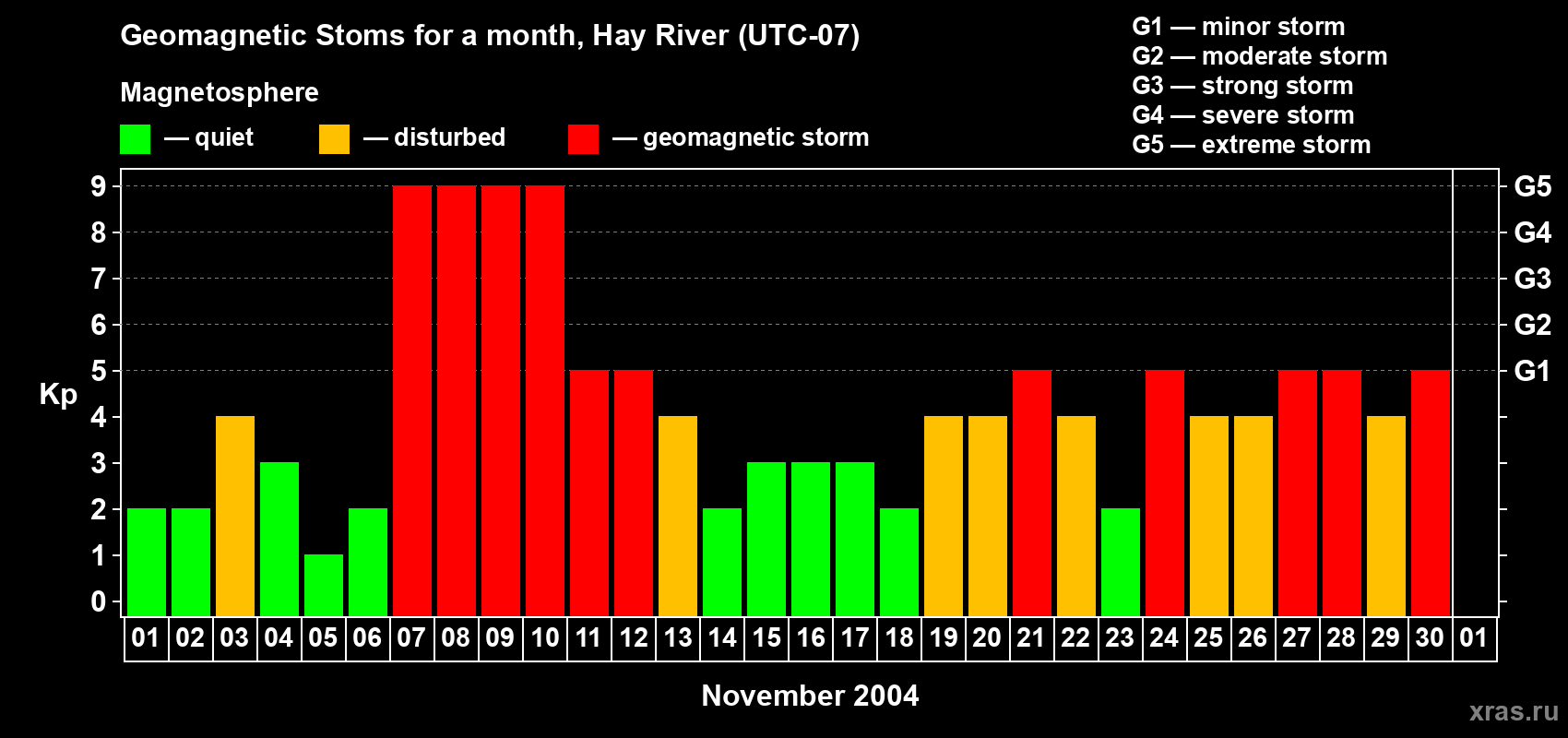 Geomagnetic Stoms for a month, Hay River (UTC-07)

Magnetosphere

— quiet — disturbed — geomagnetic storm

G1 — minor storm
G2 — moderate storm
G3 — strong storm
G4 — severe storm
G5 — extreme storm

Kp

9
8
7
6
5
4
3
2
1
0

G5
G4
G3
G2
G1

01 02 03 04 05 06 07 08 09 10 11 12 13 14 15 16 17 18 19 20 21 22 23 24 25 26 27 28 29 30 01

November 2004

xras.ru